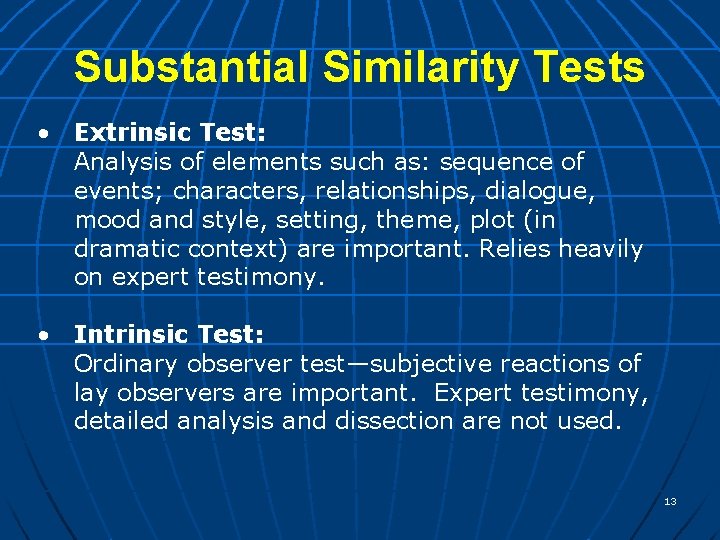 Substantial Similarity Tests

• Extrinsic Test:
Analysis of elements such as: sequence of events; characters, relationships, dialogue, mood and style, setting, theme, plot (in dramatic context) are important. Relies heavily on expert testimony.

• Intrinsic Test:
Ordinary observer test—subjective reactions of lay observers are important. Expert testimony, detailed analysis and dissection are not used.

13